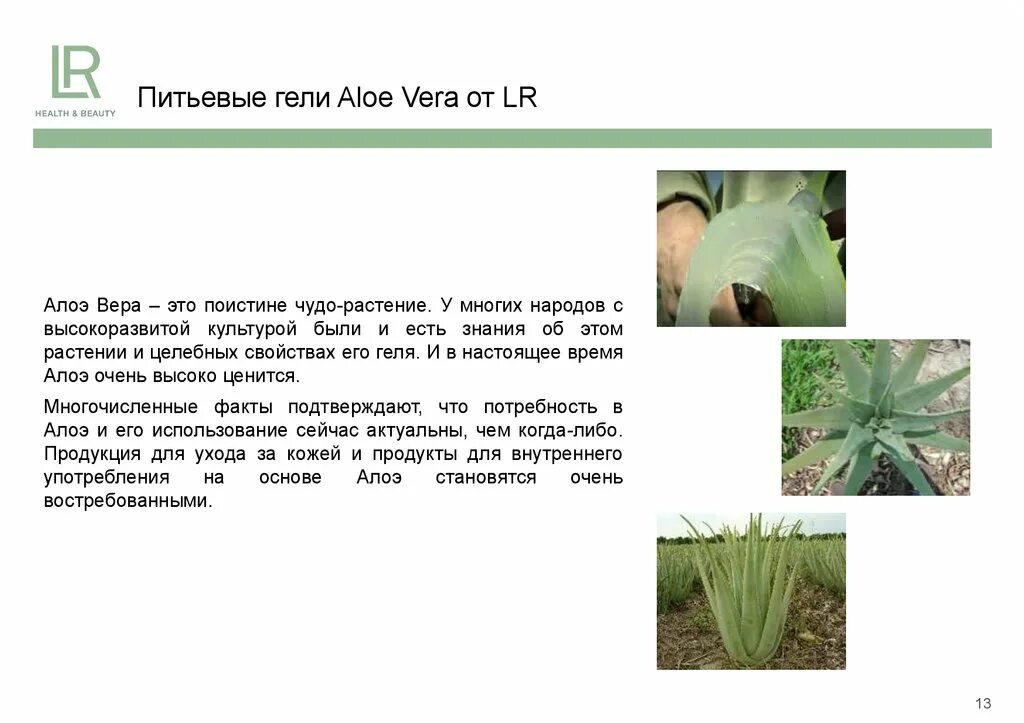 LR
HEALTH & BEAUTY

Питьевые гели Aloe Vera от LR

Алоэ Вера – это поистине чудо-растение. У многих народов с высокоразвитой культурой были и есть знания об этом растении и целебных свойствах его геля. И в настоящее время Алоэ очень высоко ценится.

Многочисленные факты подтверждают, что потребность в Алоэ и его использование сейчас актуальны, чем когда-либо. Продукция для ухода за кожей и продукты для внутреннего употребления на основе Алоэ становятся очень востребованными.

13